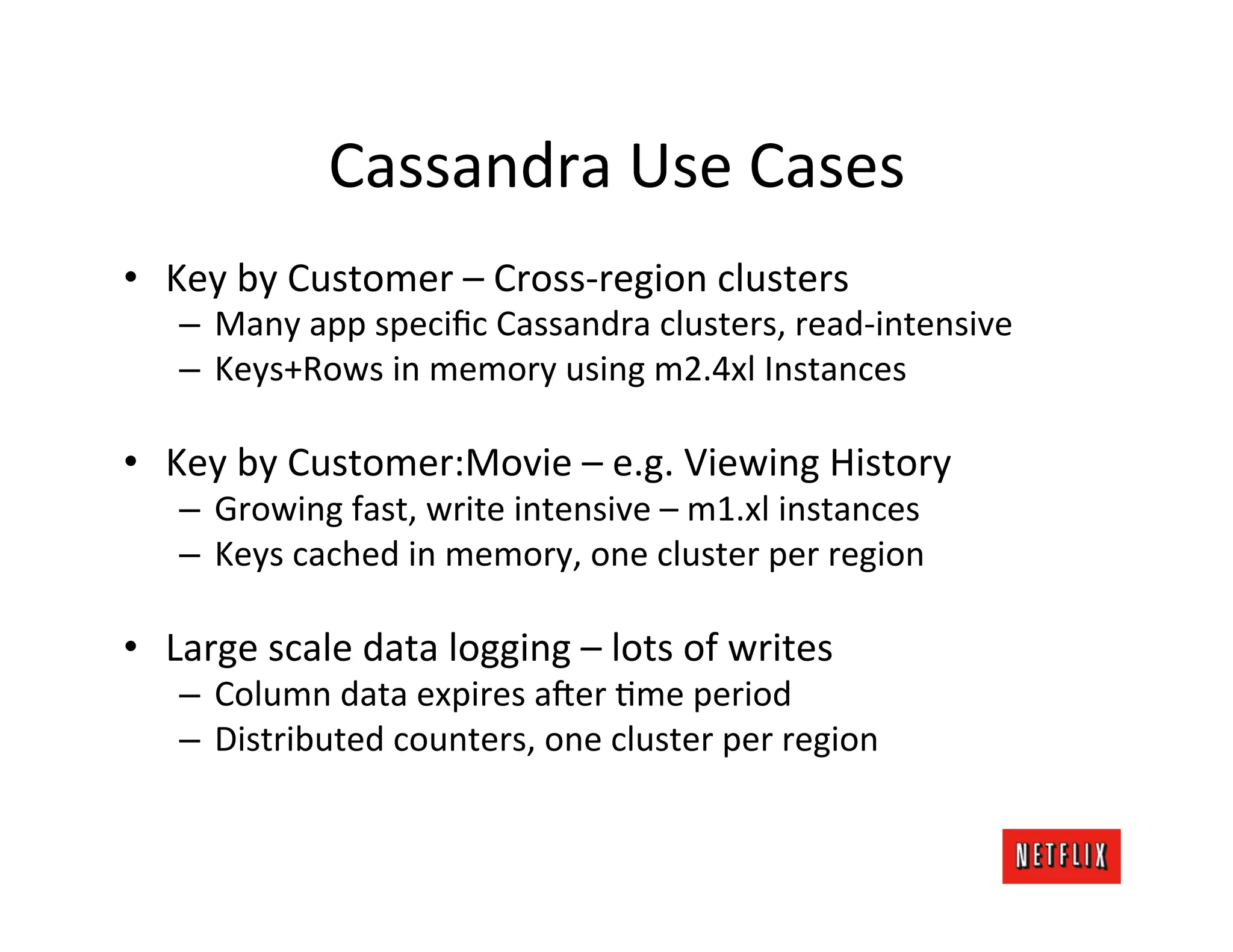 Cassandra Use Cases

• Key by Customer – Cross-region clusters
– Many app specific Cassandra clusters, read-intensive
– Keys+Rows in memory using m2.4xl Instances

• Key by Customer:Movie – e.g. Viewing History
– Growing fast, write intensive – m1.xl instances
– Keys cached in memory, one cluster per region

• Large scale data logging – lots of writes
– Column data expires after time period
– Distributed counters, one cluster per region

NETFLIX